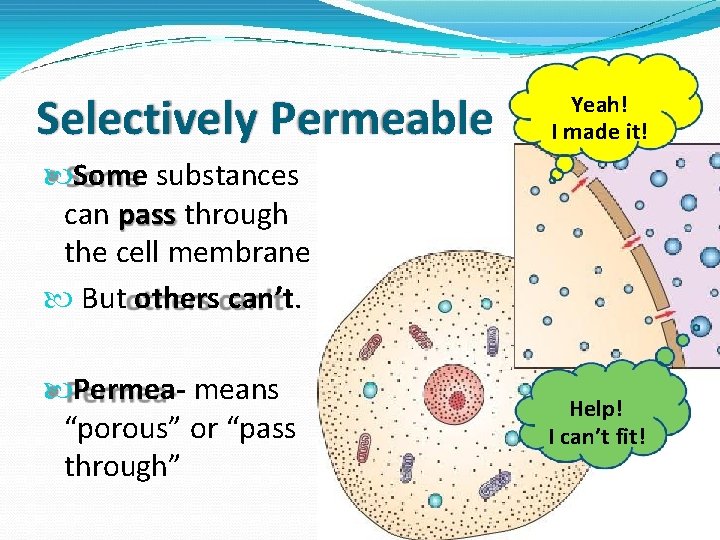 Selectively Permeable

Some substances can pass through the cell membrane

But others can't.

Permea- means "porous" or "pass through"

Yeah! I made it!

Help! I can't fit!